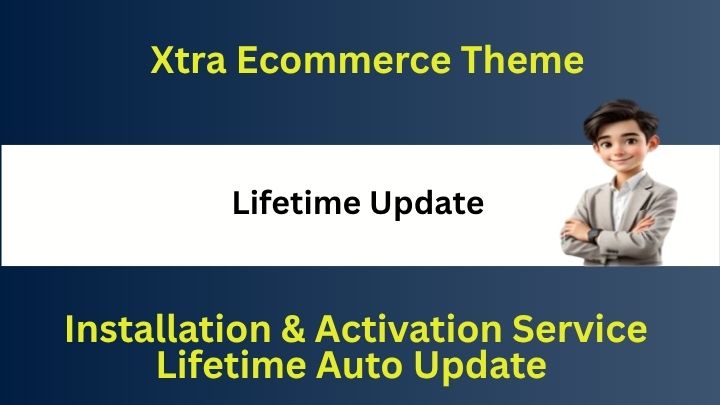 Xtra Ecommerce Theme

Lifetime Update

Installation & Activation Service
Lifetime Auto Update